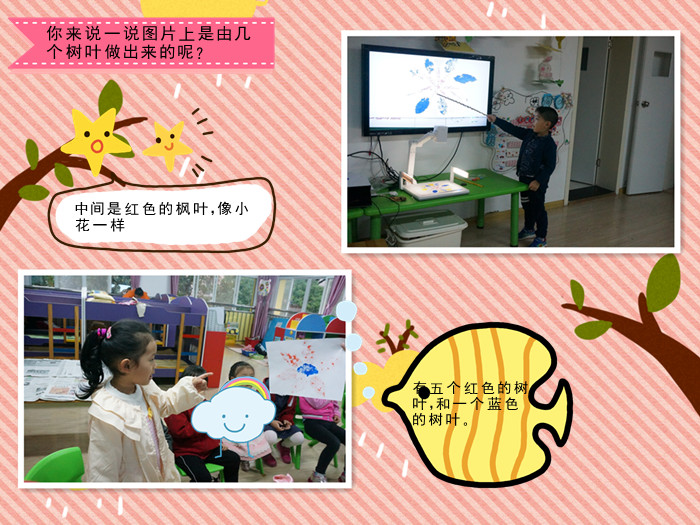 你来说一说图片上是由几个树叶做出来的呢？

中间是红色的枫叶,像小花一样

有五个红色的树叶,和一个蓝色的树叶。